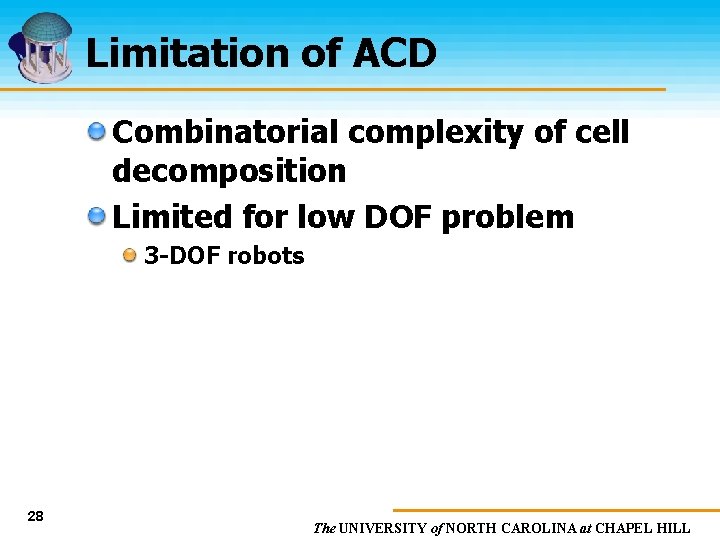 Limitation of ACD

Combinatorial complexity of cell decomposition

Limited for low DOF problem

3-DOF robots

28

The UNIVERSITY of NORTH CAROLINA at CHAPEL HILL